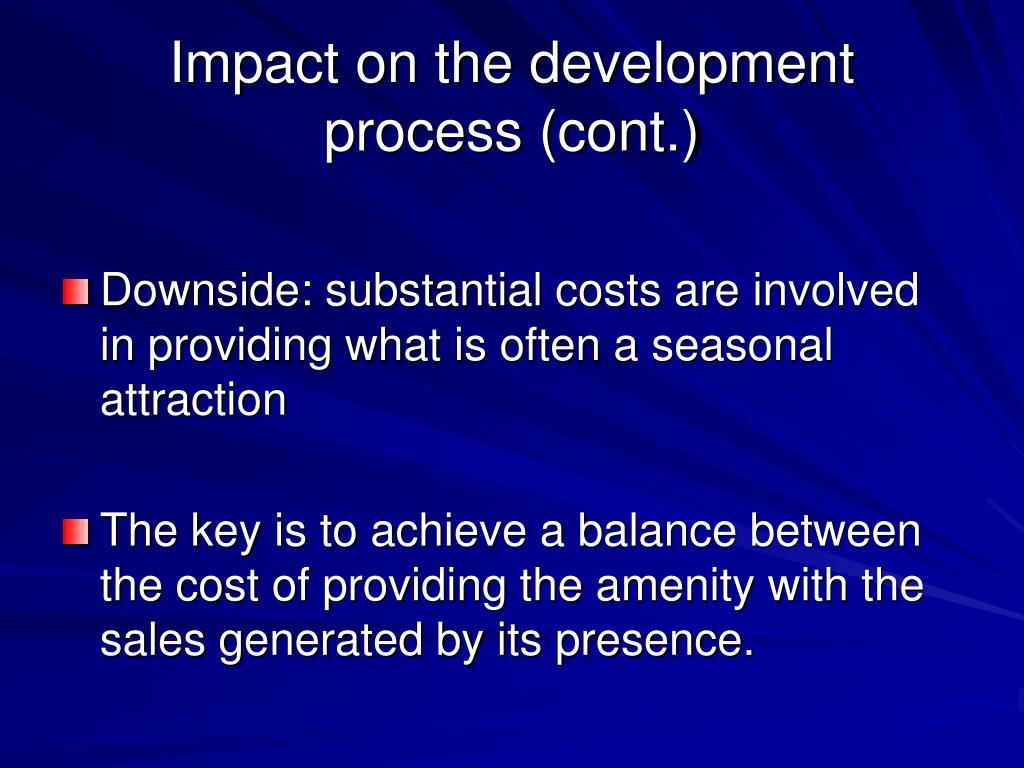 Impact on the development process (cont.)

Downside: substantial costs are involved in providing what is often a seasonal attraction

The key is to achieve a balance between the cost of providing the amenity with the sales generated by its presence.